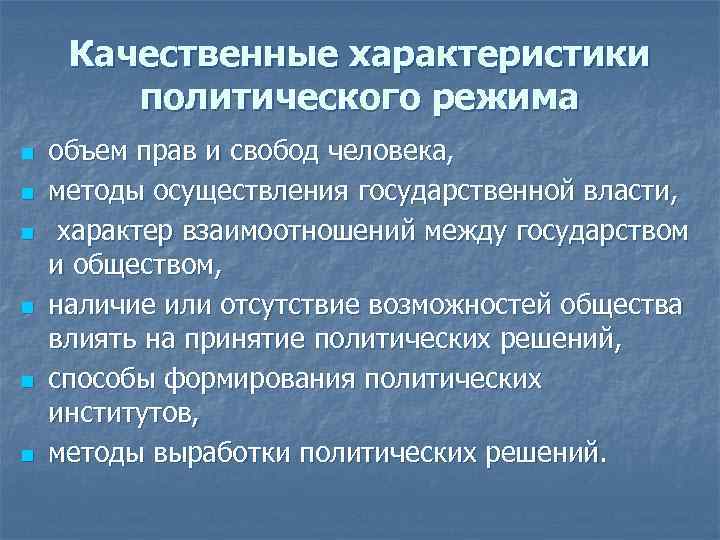 Качественные характеристики политического режима

- объем прав и свобод человека,
- методы осуществления государственной власти,
- характер взаимоотношений между государством и обществом,
- наличие или отсутствие возможностей общества влиять на принятие политических решений,
- способы формирования политических институтов,
- методы выработки политических решений.